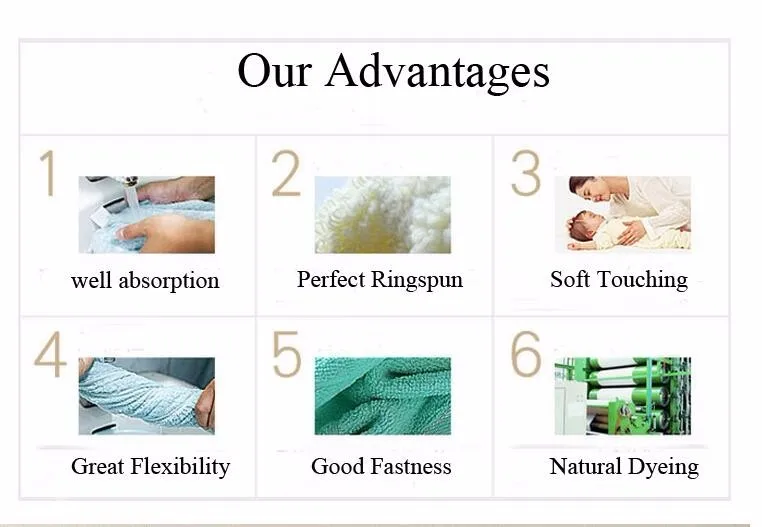 Our Advantages

1

well absorption

2

Perfect Ringspun

3

Soft Touching

4

Great Flexibility

5

Good Fastness

6

Natural Dyeing